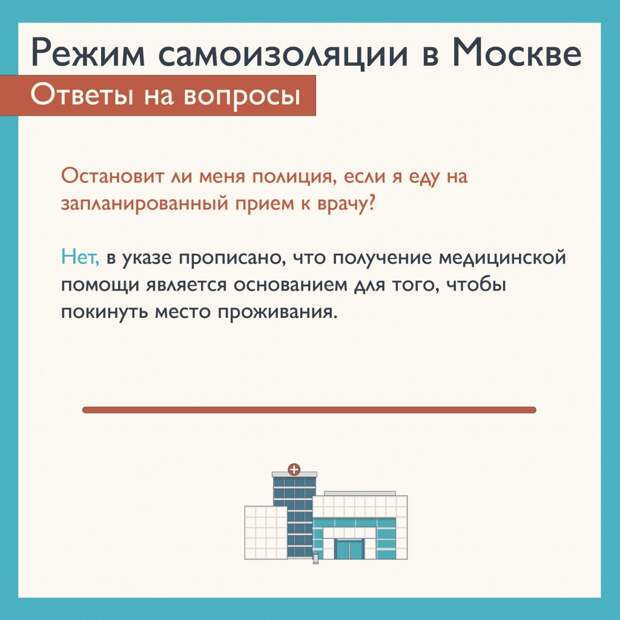 Режим самоизоляции в Москве

Ответы на вопросы

Остановит ли меня полиция, если я еду на запланированный прием к врачу?

Нет, в указе прописано, что получение медицинской помощи является основанием для того, чтобы покинуть место проживания.